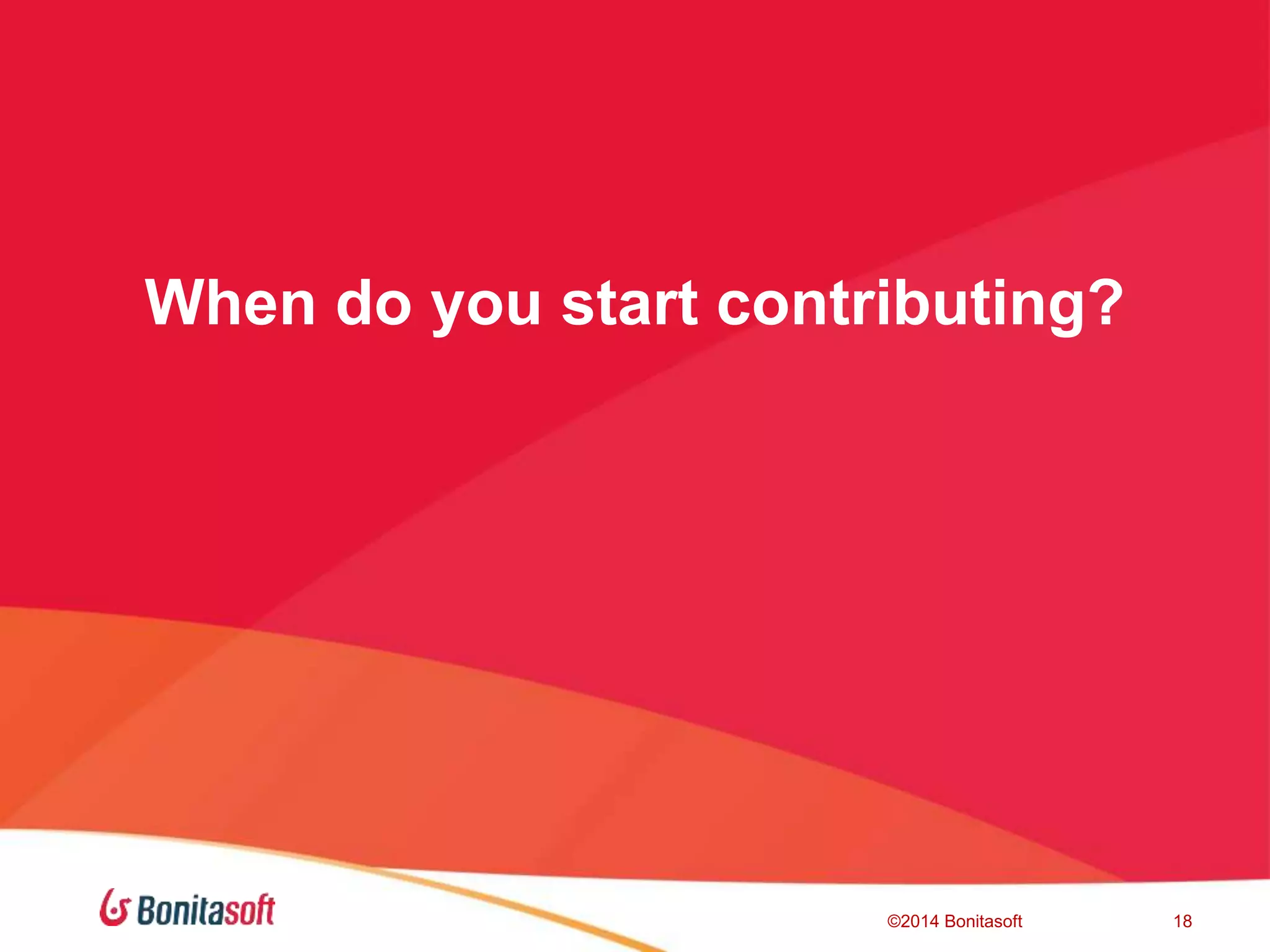 When do you start contributing?

Bonitasoft

©2014 Bonitasoft

18